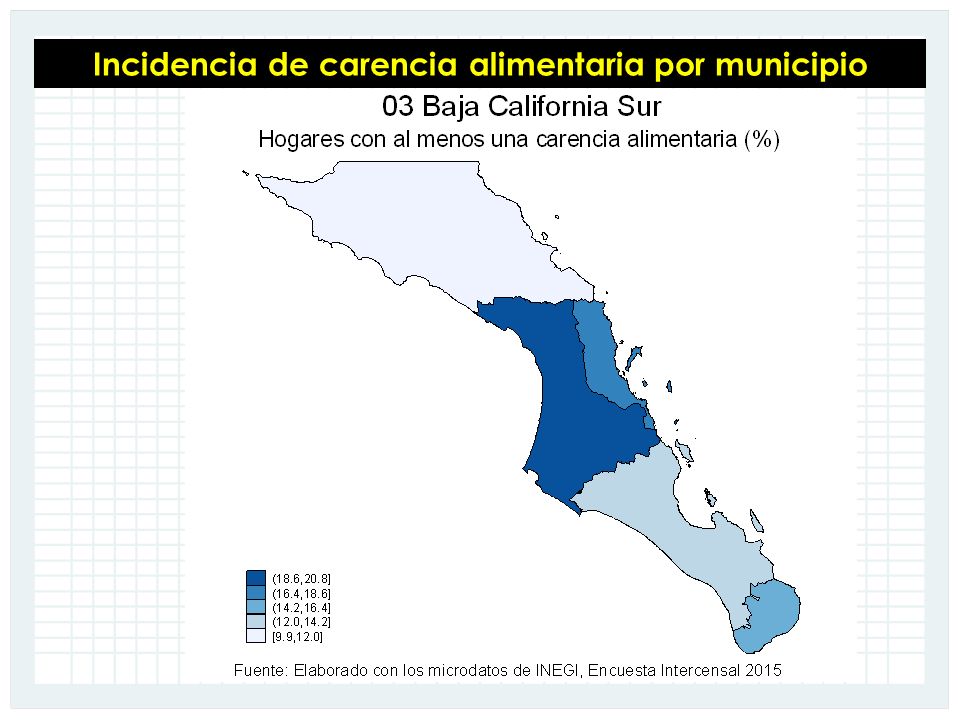 Incidencia de carencia alimentaria por municipio

03 Baja California Sur

Hogares con al menos una carencia alimentaria (%)

(18.6,20.8]
(16.4,18.6]
(14.2,16.4]
(12.0,14.2]
[9.9,12.0]

Fuente: Elaborado con los microdatos de INEGI, Encuesta Intercensal 2015